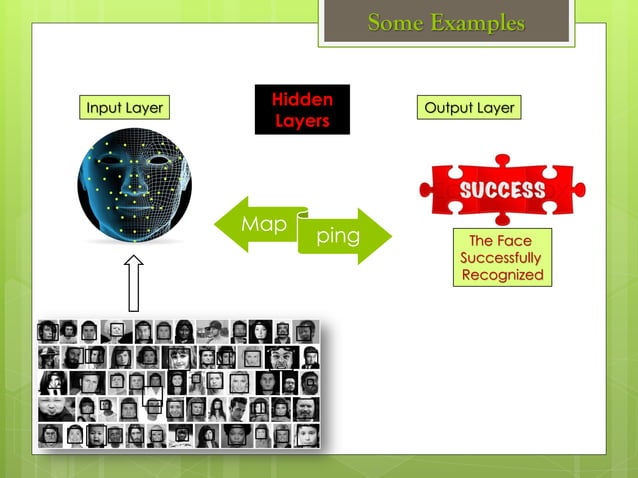 Some Examples

Input Layer

Hidden Layers

Output Layer

Map ping

SUCCESS

The Face Successfully Recognized